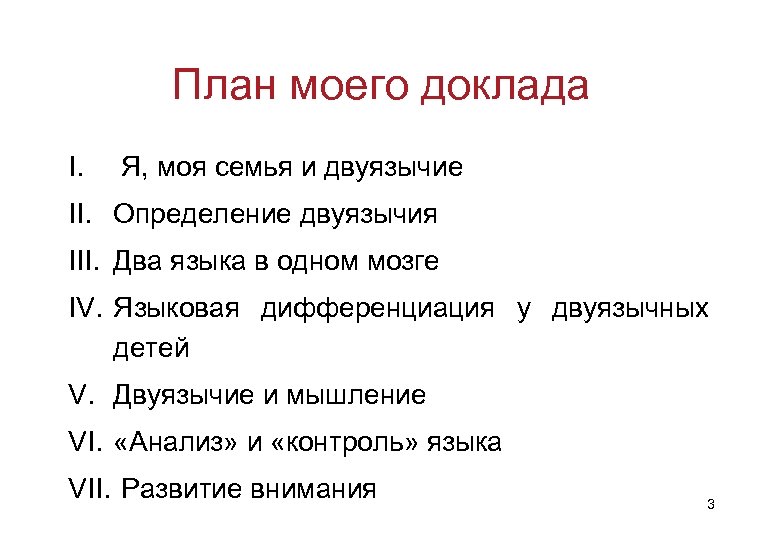 План моего доклада

I. Я, моя семья и двуязычие
II. Определение двуязычия
III. Два языка в одном мозге
IV. Языковая дифференциация у двуязычных детей
V. Двуязычие и мышление
VI. «Анализ» и «контроль» языка
VII. Развитие внимания

3